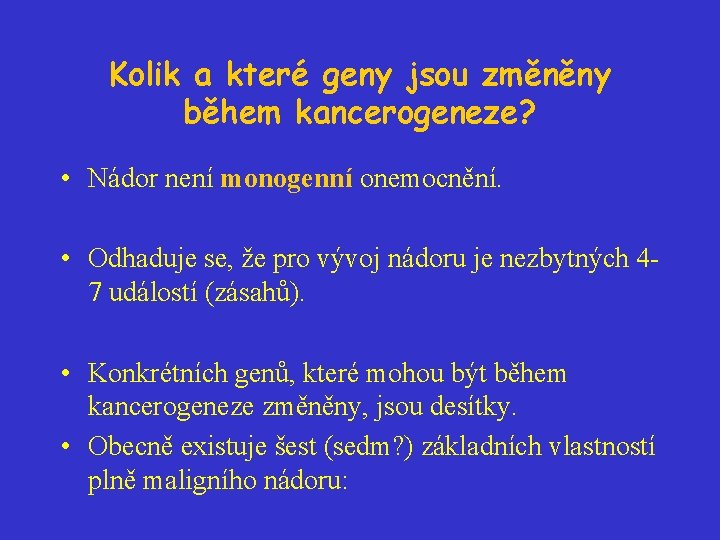 Kolik a které geny jsou změněny během kancerogeneze?

• Nádor není monogenní onemocnění.

• Odhaduje se, že pro vývoj nádoru je nezbytných 4-7 událostí (zásahů).

• Konkrétních genů, které mohou být během kancerogeneze změněny, jsou desítky.

• Obecně existuje šest (sedm?) základních vlastností plně maligního nádoru: